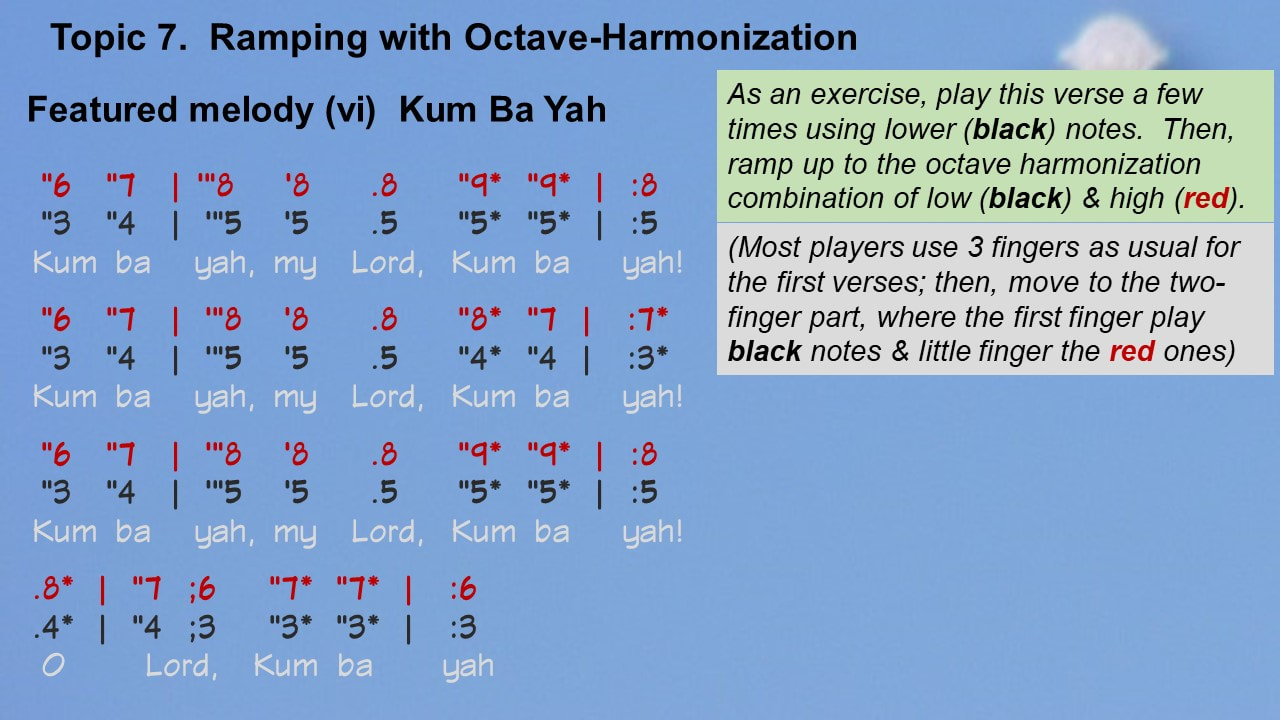 Topic 7. Ramping with Octave-Harmonization

Featured melody (vi) Kum Ba Yah

"6 "7 | '"8 '8 .8 "9* "9* | :8
"3 "4 | '"5 '5 .5 "5* "5* | :5
Kum ba yah, my Lord, Kum ba yah!

"6 "7 | '"8 '8 .8 "8* "7 | :7*
"3 "4 | '"5 '5 .5 "4* "4 | :3*
Kum ba yah, my Lord, Kum ba yah!

"6 "7 | '"8 '8 .8 "9* "9* | :8
"3 "4 | '"5 '5 .5 "5* "5* | :5
Kum ba yah, my Lord, Kum ba yah!

.8* | "7 ;6 "7* "7* | :6
.4* | "4 ;3 "3* "3* | :3
O Lord, Kum ba yah

As an exercise, play this verse a few times using lower (black) notes. Then, ramp up to the octave harmonization combination of low (black) & high (red).

(Most players use 3 fingers as usual for the first verses; then, move to the two-finger part, where the first finger play black notes & little finger the red ones)